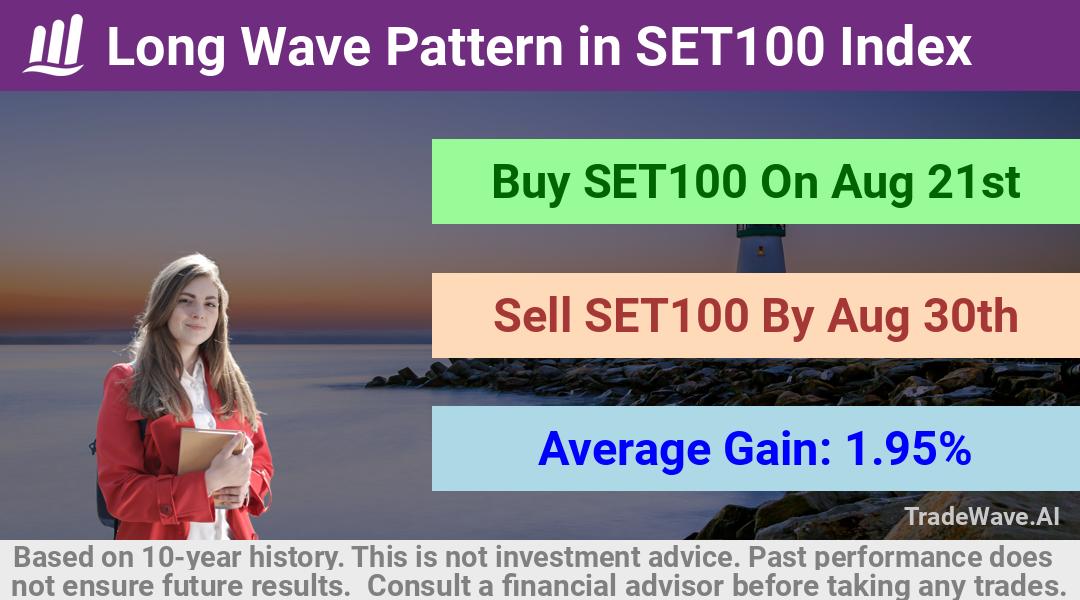 Long Wave Pattern in SET100 Index

Buy SET100 On Aug 21st

Sell SET100 By Aug 30th

Average Gain: 1.95%

TradeWave.AI

Based on 10-year history. This is not investment advice. Past performance does not ensure future results. Consult a financial advisor before taking any trades.